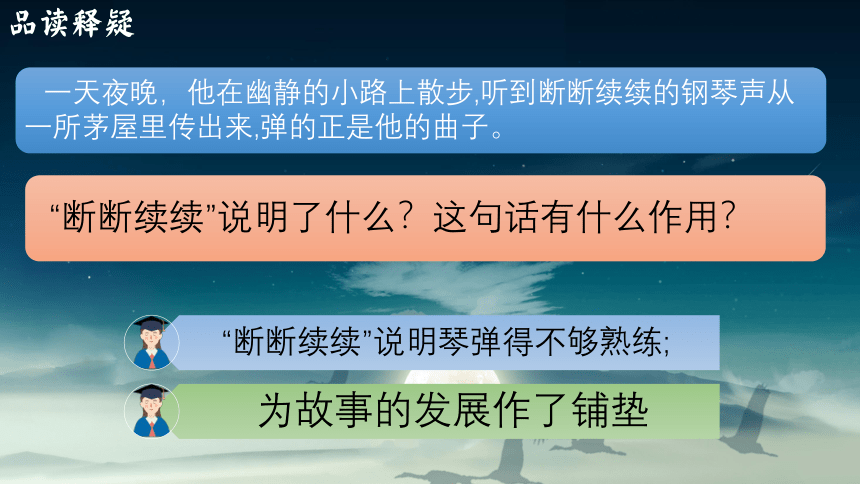 品读释疑

一天夜晚，他在幽静的小路上散步,听到断断续续的钢琴声从一所茅屋里传出来,弹的正是他的曲子。

“断断续续”说明了什么？这句话有什么作用？

“断断续续”说明琴弹得不够熟练;

为故事的发展作了铺垫